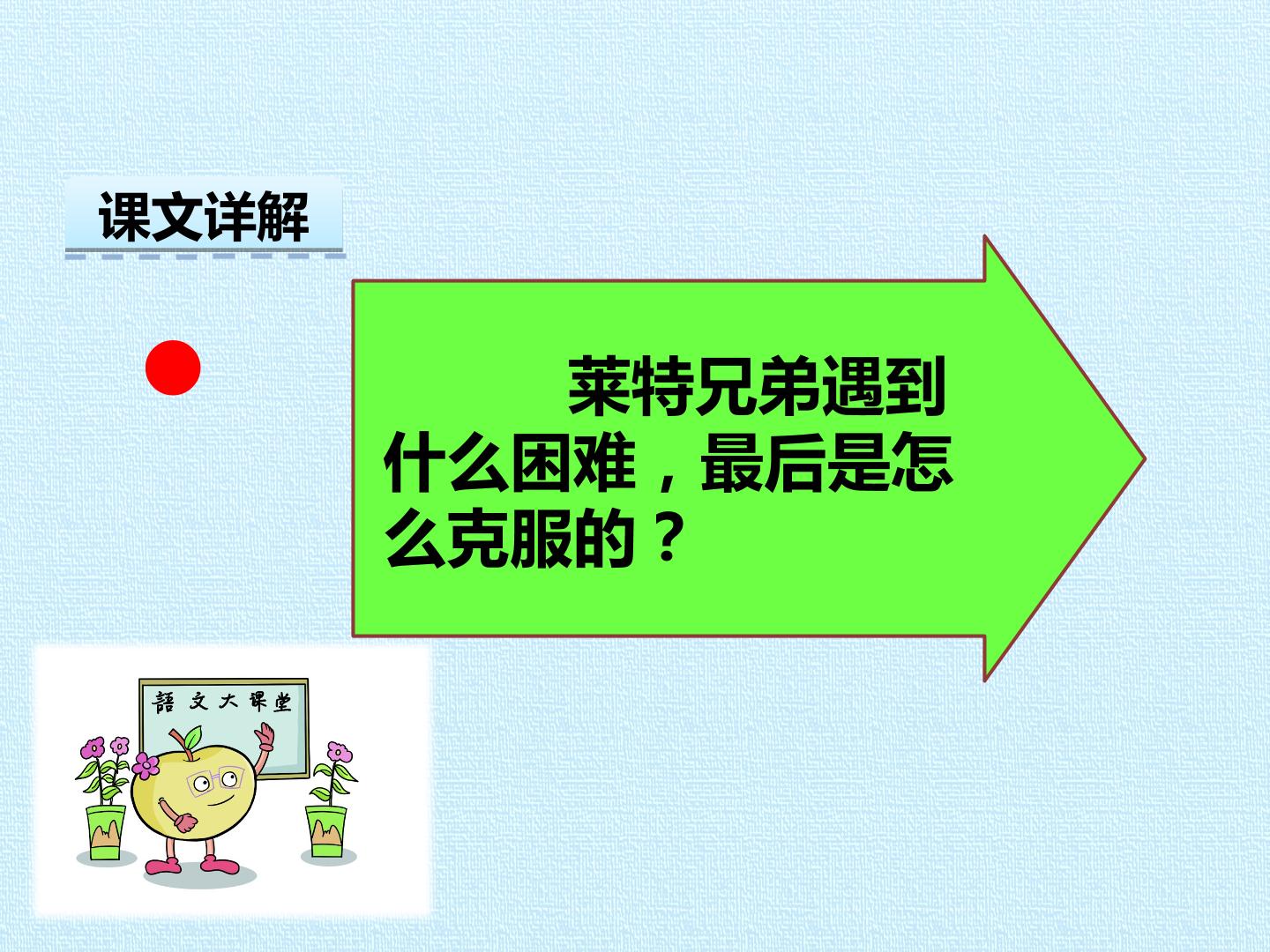 课文详解

莱特兄弟遇到什么困难，最后是怎么克服的？

語文大课堂